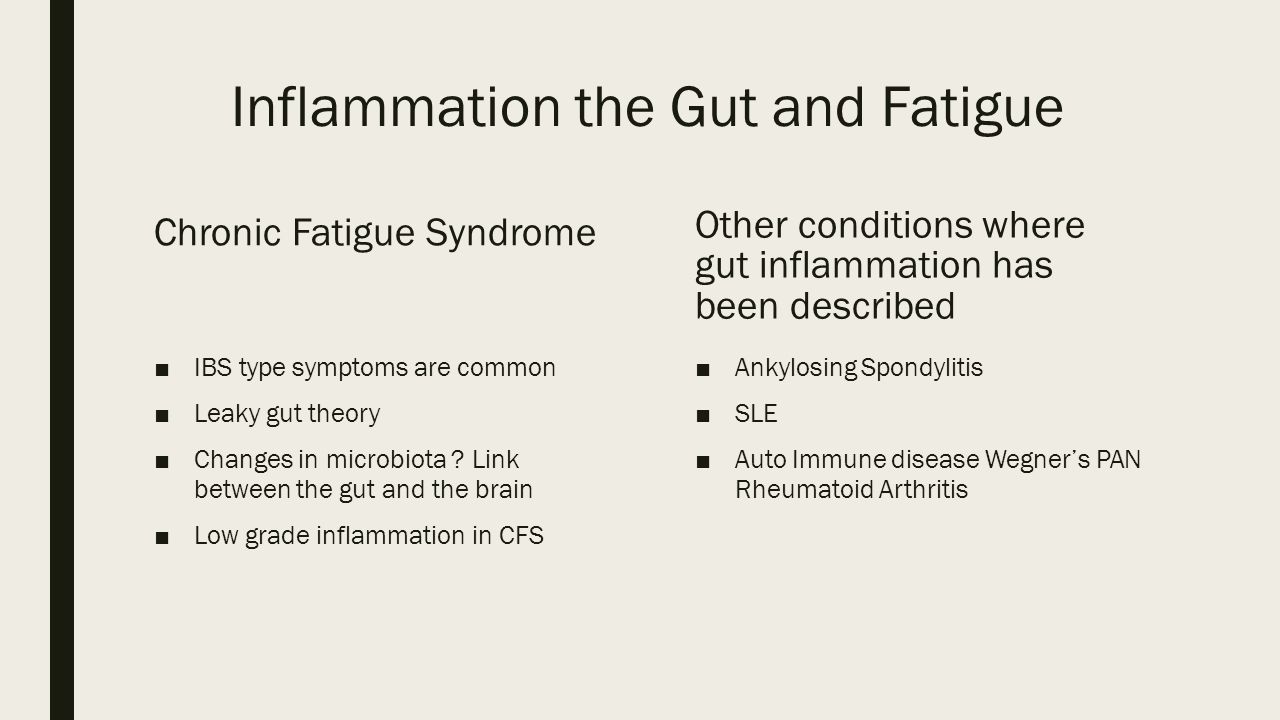 Inflammation the Gut and Fatigue

Chronic Fatigue Syndrome

■ IBS type symptoms are common
■ Leaky gut theory
■ Changes in microbiota ? Link between the gut and the brain
■ Low grade inflammation in CFS

Other conditions where gut inflammation has been described

■ Ankylosing Spondylitis
■ SLE
■ Auto Immune disease Wegner's PAN Rheumatoid Arthritis